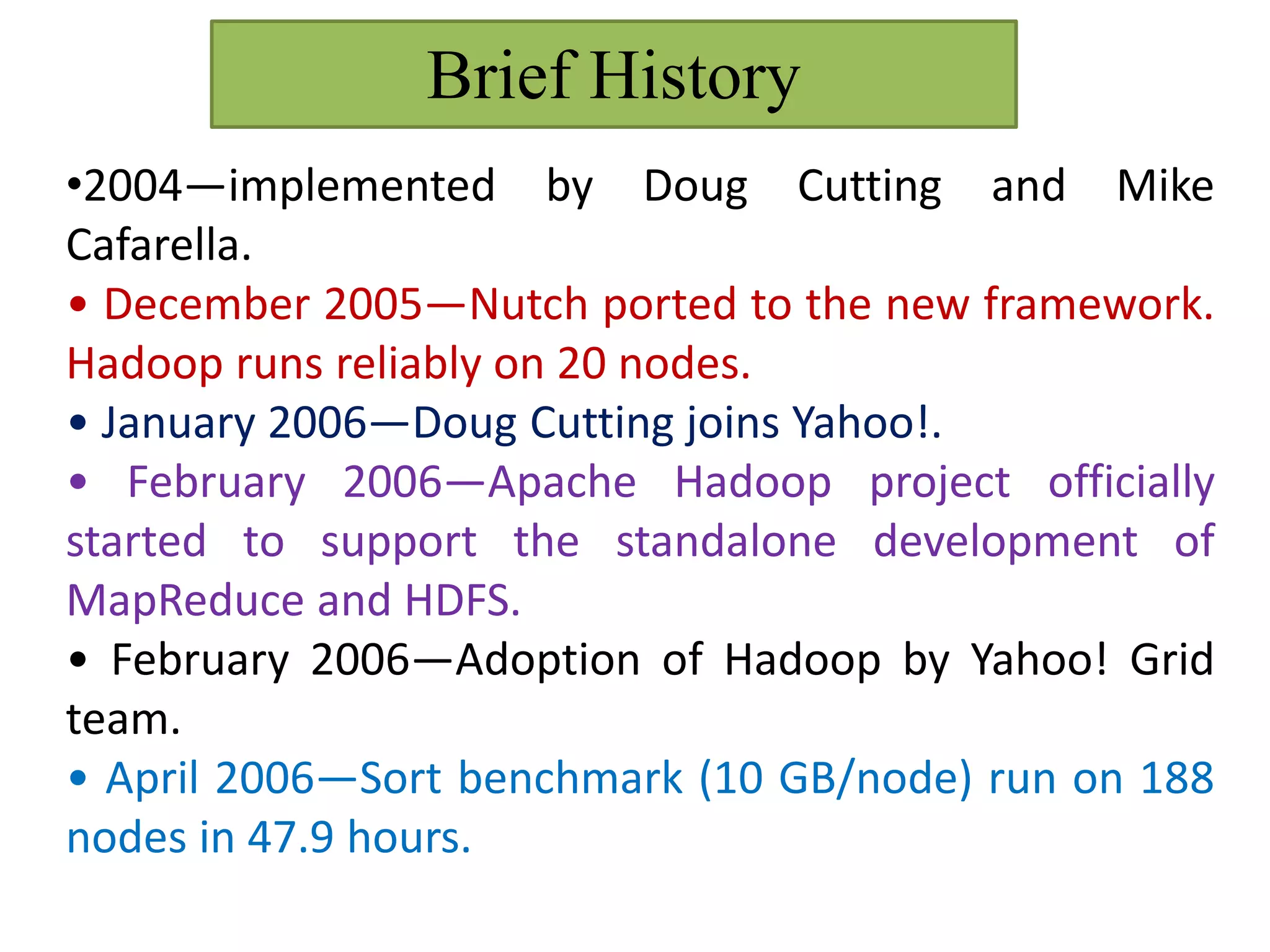 Brief History

•2004—implemented by Doug Cutting and Mike Cafarella.

• December 2005—Nutch ported to the new framework. Hadoop runs reliably on 20 nodes.

• January 2006—Doug Cutting joins Yahoo!.

• February 2006—Apache Hadoop project officially started to support the standalone development of MapReduce and HDFS.

• February 2006—Adoption of Hadoop by Yahoo! Grid team.

• April 2006—Sort benchmark (10 GB/node) run on 188 nodes in 47.9 hours.